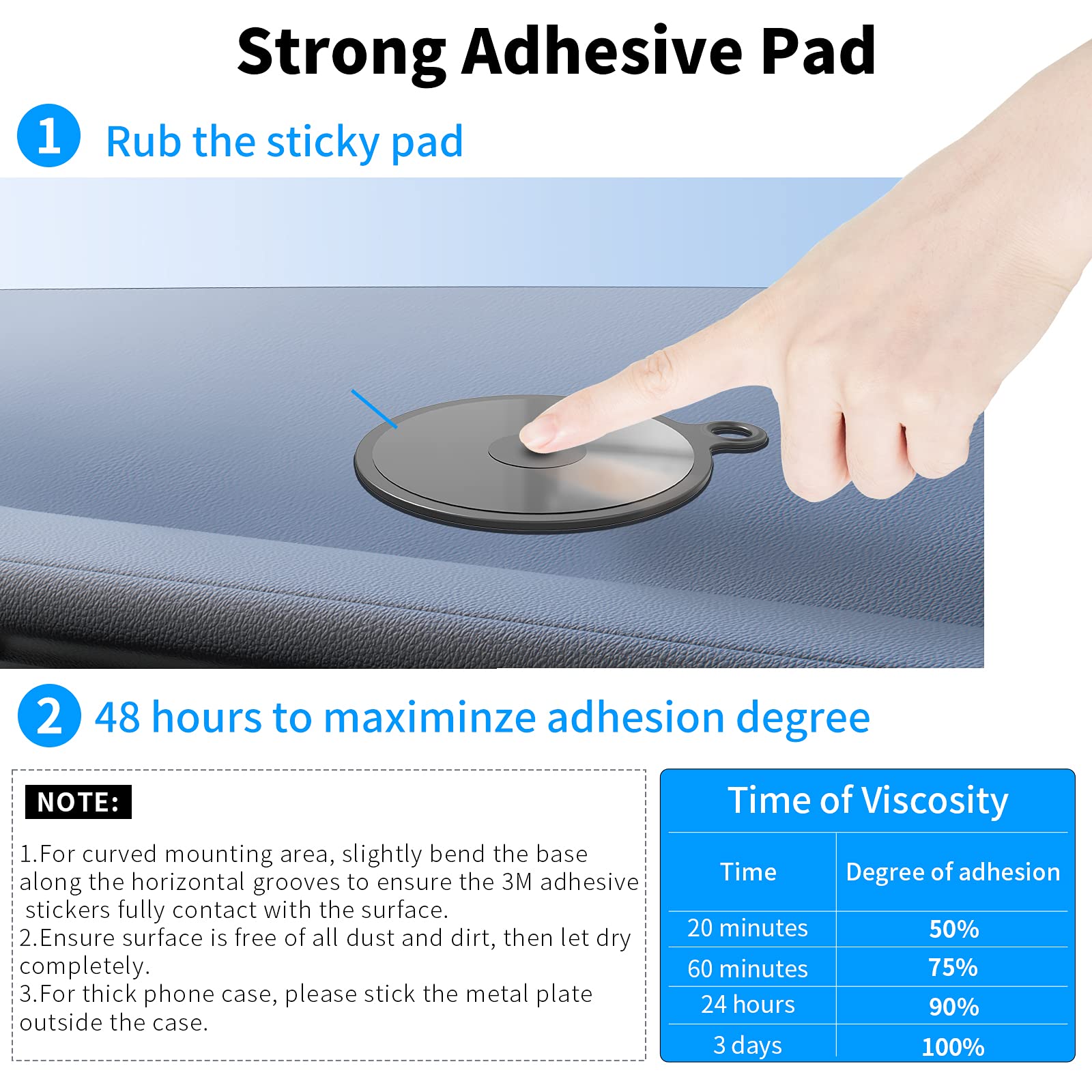 Strong Adhesive Pad

1 Rub the sticky pad

2 48 hours to maximinze adhesion degree

NOTE:

1.For curved mounting area, slightly bend the base along the horizontal grooves to ensure the 3M adhesive stickers fully contact with the surface.
2.Ensure surface is free of all dust and dirt, then let dry completely.
3.For thick phone case, please stick the metal plate outside the case.

Time of Viscosity

| Time | Degree of adhesion |
|---|---|
| 20 minutes | 50% |
| 60 minutes | 75% |
| 24 hours | 90% |
| 3 days | 100% |